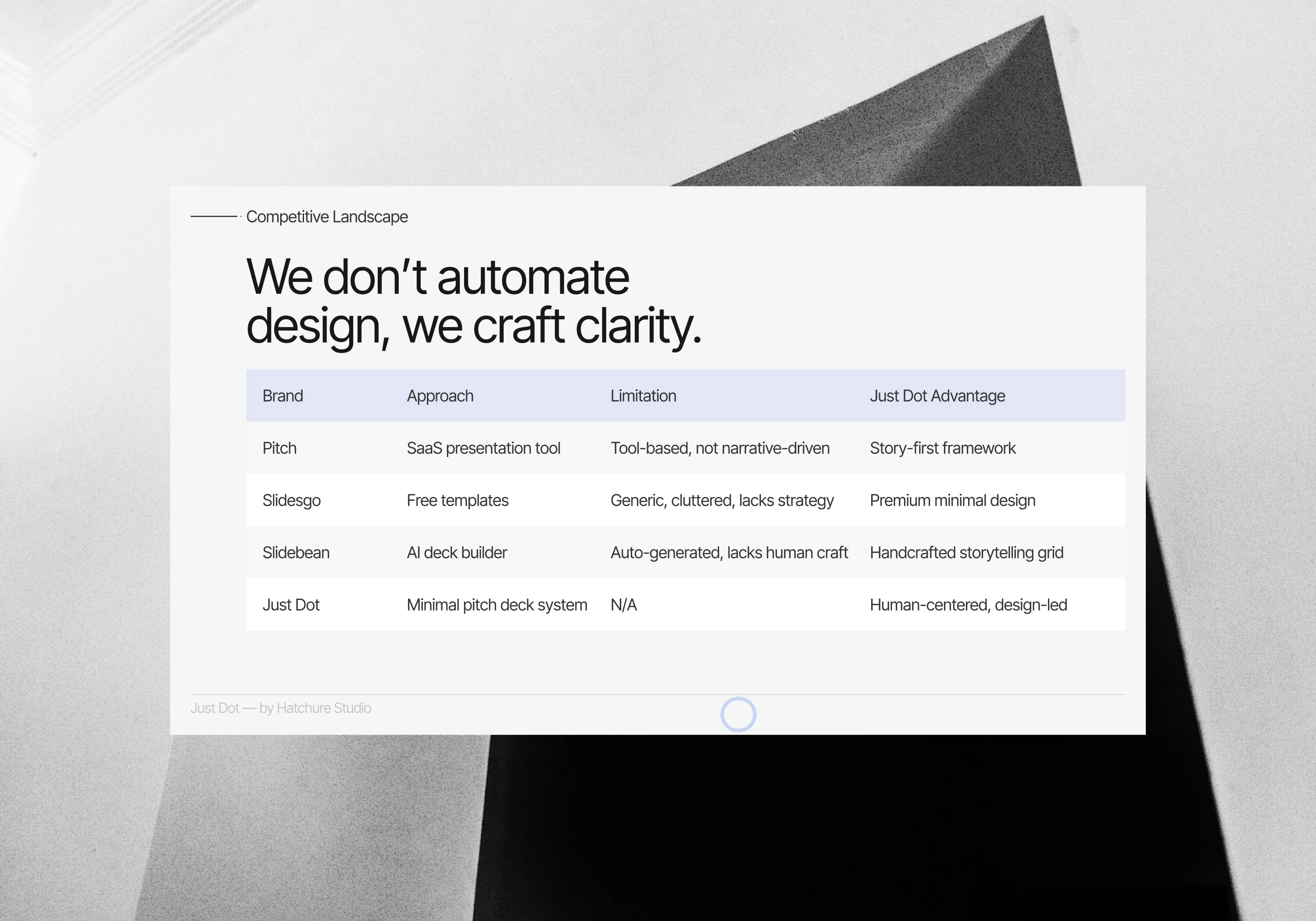 Competitive Landscape

We don’t automate design, we craft clarity.

| Brand | Approach | Limitation | Just Dot Advantage |
|---|---|---|---|
| Pitch | SaaS presentation tool | Tool-based, not narrative-driven | Story-first framework |
| Slidesgo | Free templates | Generic, cluttered, lacks strategy | Premium minimal design |
| Slidebean | AI deck builder | Auto-generated, lacks human craft | Handcrafted storytelling grid |
| Just Dot | Minimal pitch deck system | N/A | Human-centered, design-led |

Just Dot — by Hatchure Studio